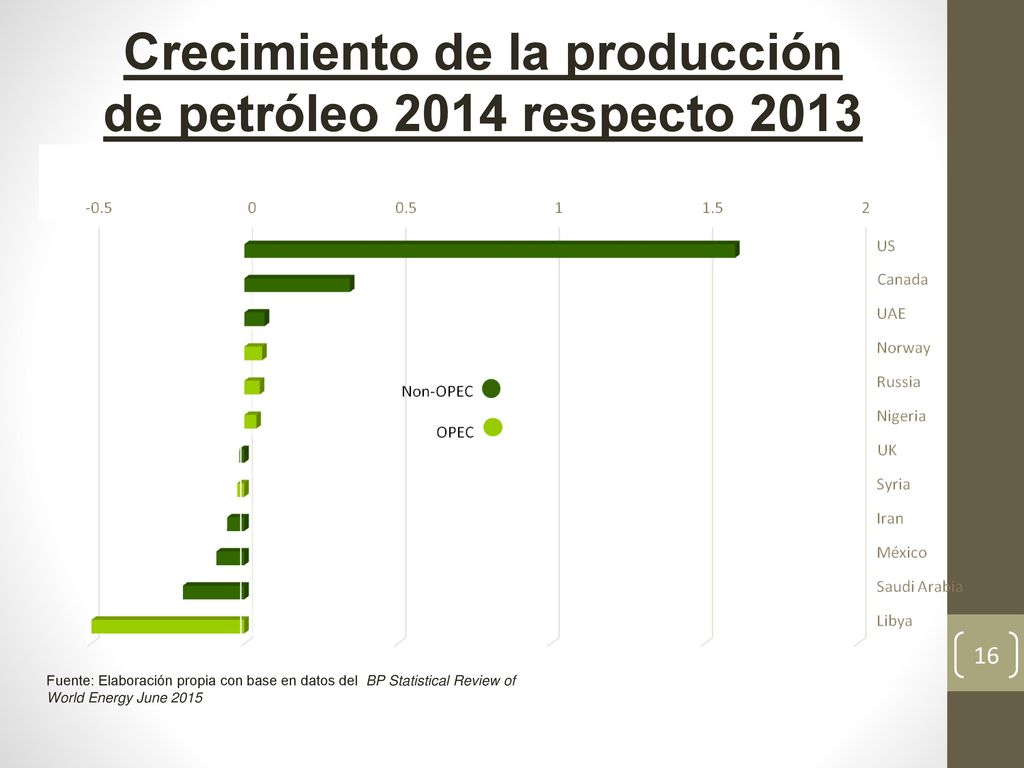 Crecimiento de la producción de petróleo 2014 respecto 2013

-0.5
0
0.5
1
1.5
2

US
Canada
UAE
Norway
Russia
Nigeria
UK
Syria
Iran
México
Saudi Arabia
Libya

Non-OPEC
OPEC

16

Fuente: Elaboración propia con base en datos del BP Statistical Review of World Energy June 2015